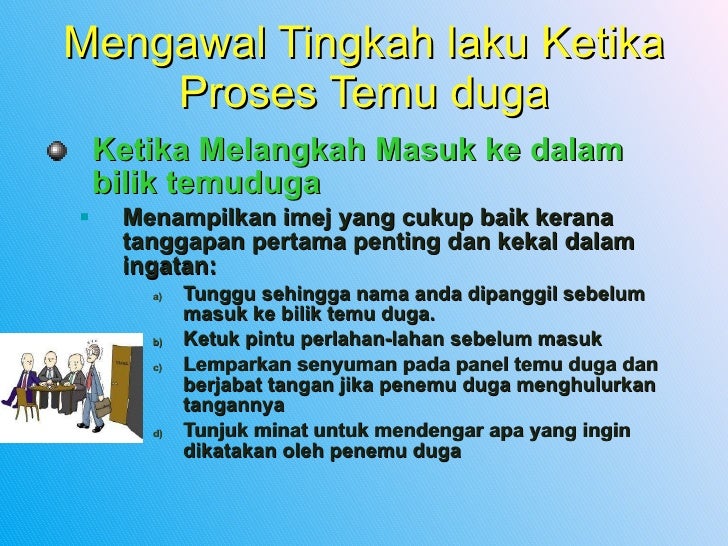 Mengawal Tingkah laku Ketika Proses Temu duga

Ketika Melangkah Masuk ke dalam bilik temuduga

Menampilkan imej yang cukup baik kerana tanggapan pertama penting dan kekal dalam ingatan:

a) Tunggu sehingga nama anda dipanggil sebelum masuk ke bilik temu duga.

b) Ketuk pintu perlahan-lahan sebelum masuk

c) Lemparkan senyuman pada panel temu duga dan berjabat tangan jika penemu duga menghulurkan tangannya

d) Tunjuk minat untuk mendengar apa yang ingin dikatakan oleh penemu duga